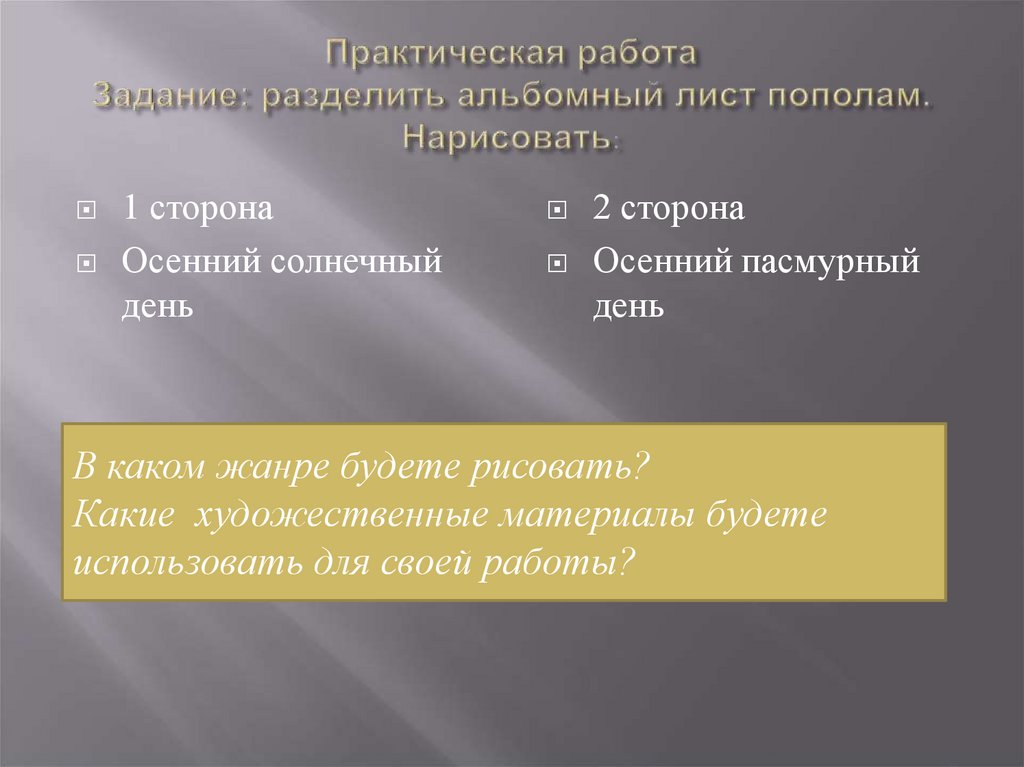 Практическая работа
Задание: разделить альбомный лист пополам. Нарисовать:

1 сторона
Осенний солнечный день

2 сторона
Осенний пасмурный день

В каком жанре будете рисовать?
Какие художественные материалы будете использовать для своей работы?